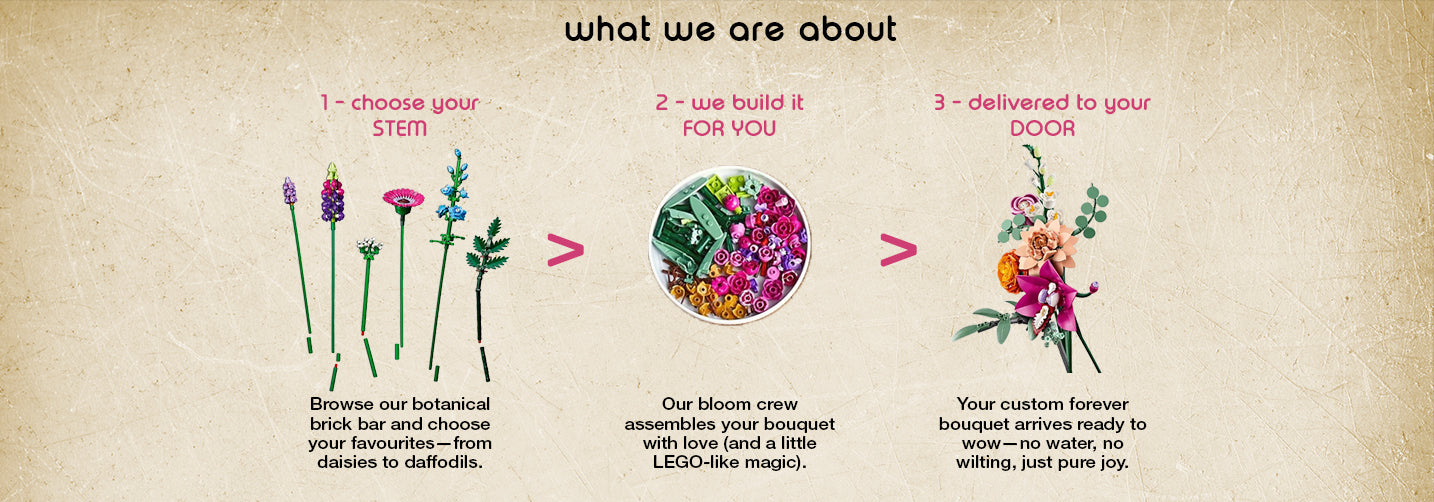 what we are about

1 - choose your STEM

Browse our botanical brick bar and choose your favourites—from daisies to daffodils.

>

2 - we build it FOR YOU

Our bloom crew assembles your bouquet with love (and a little LEGO-like magic).

>

3 - delivered to your DOOR

Your custom forever bouquet arrives ready to wow—no water, no wilting, just pure joy.